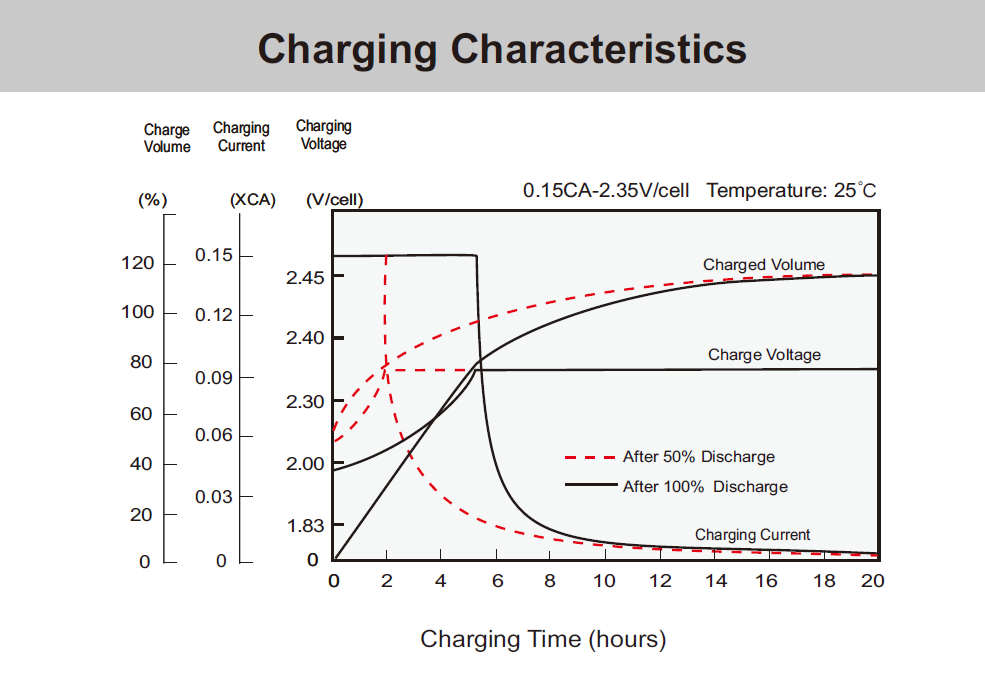 Charging Characteristics

Charge Volume

Charging Current

Charging Voltage

(%)

(XCA)

(V/cell)

0.15CA-2.35V/cell Temperature: 25°C

120
100
80
60
40
20
0

0.15
0.12
0.09
0.06
0.03
0

2.45
2.40
2.30
2.00
1.83
0

Charged Volume

Charge Voltage

After 50% Discharge

After 100% Discharge

Charging Current

0 2 4 6 8 10 12 14 16 18 20

Charging Time (hours)